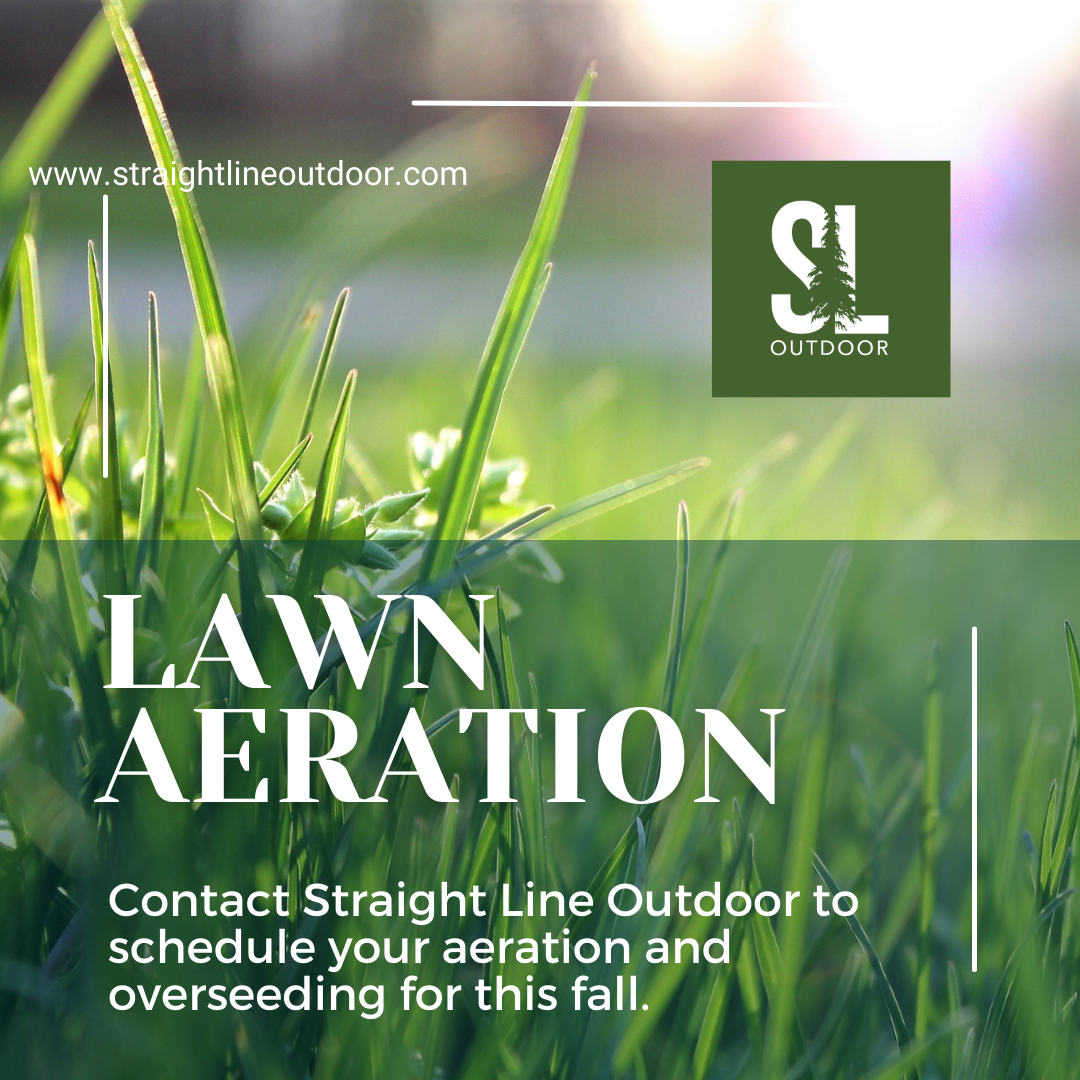 www.straightlineoutdoor.com

SL
OUTDOOR

LAWN
AERATION

Contact Straight Line Outdoor to schedule your aeration and overseeding for this fall.